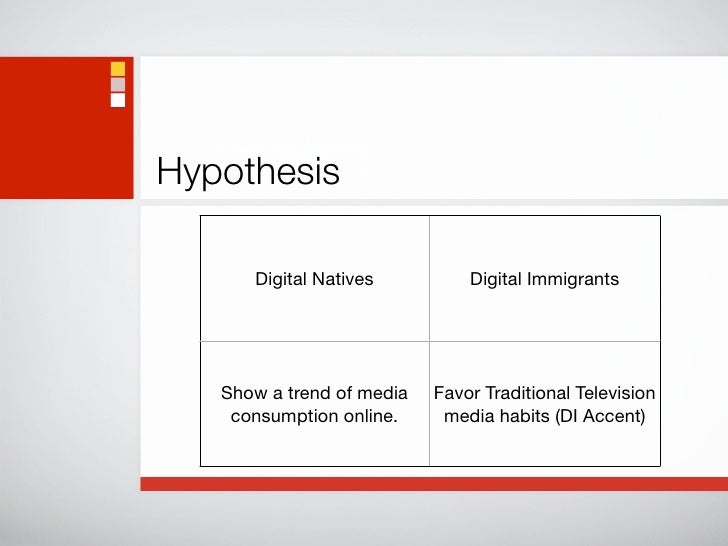 Hypothesis

| Digital Natives | Digital Immigrants |
|---|---|
| Show a trend of media consumption online. | Favor Traditional Television media habits (DI Accent) |